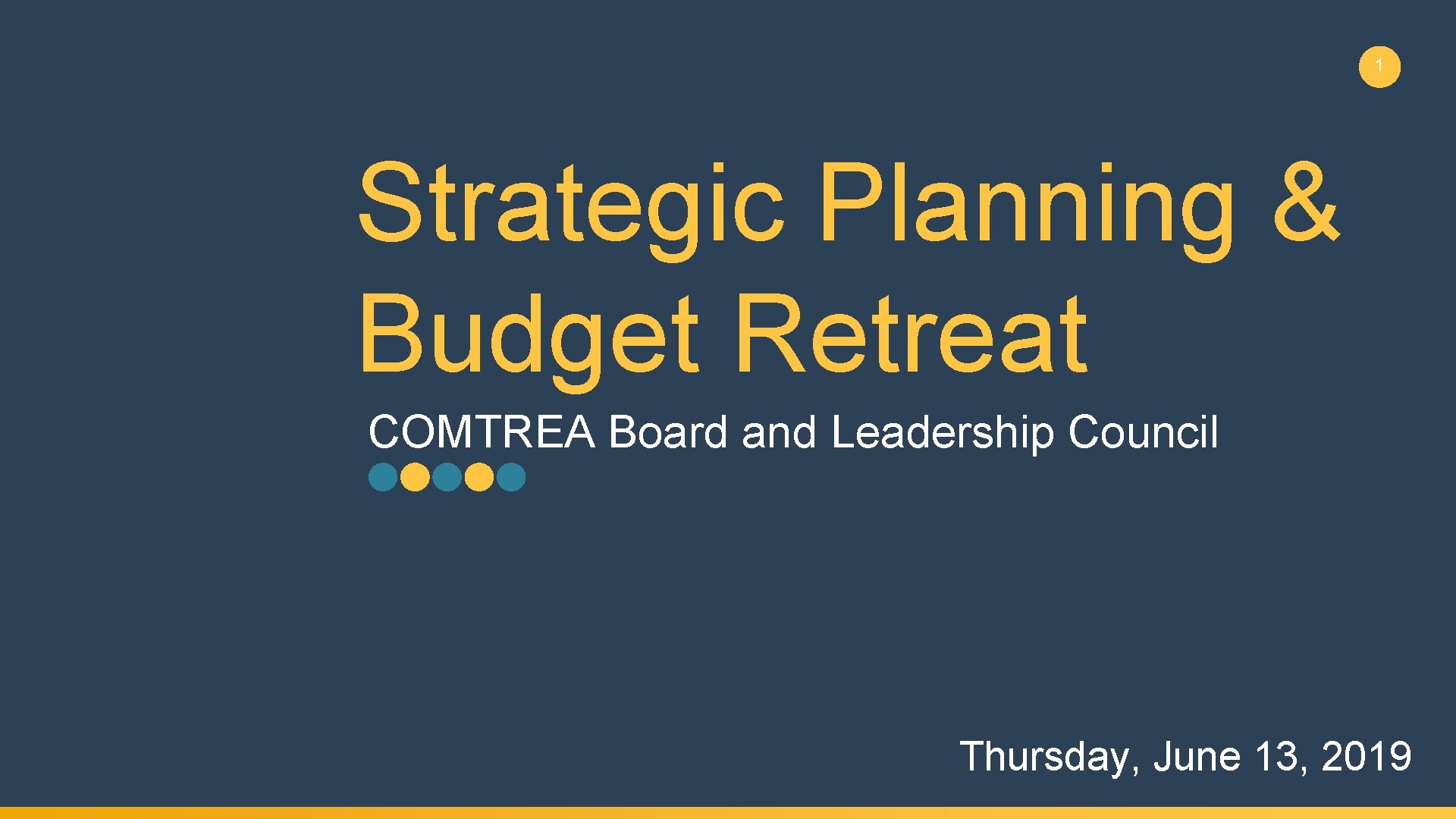 1

Strategic Planning & Budget Retreat

COMTREA Board and Leadership Council

Thursday, June 13, 2019